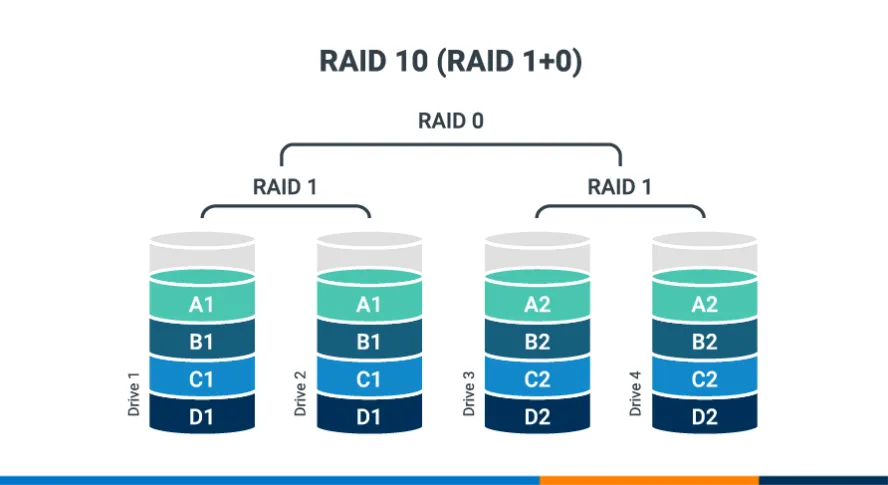 RAID 10 (RAID 1+0)

RAID 0

RAID 1

RAID 1

Drive 1
A1
B1
C1
D1

Drive 2
A1
B1
C1
D1

Drive 3
A2
B2
C2
D2

Drive 4
A2
B2
C2
D2